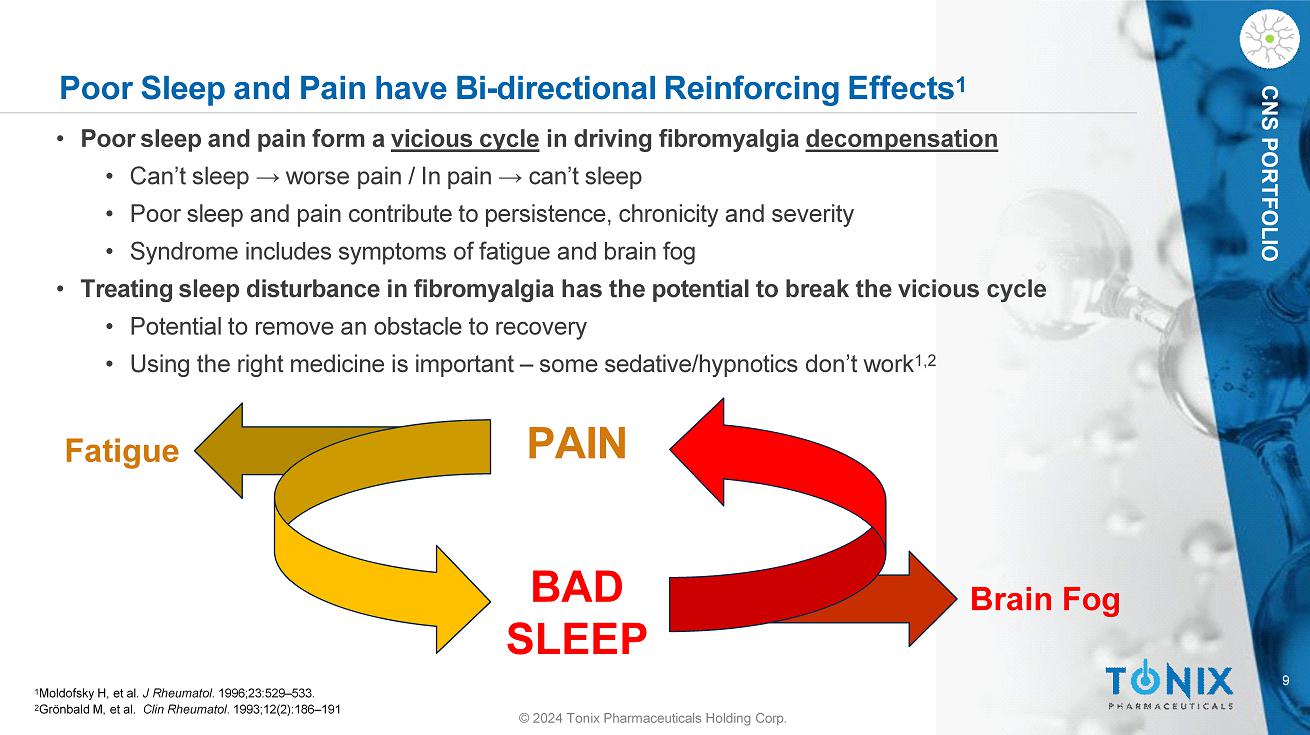 Poor Sleep and Pain have Bi-directional Reinforcing Effects$^1$

CNS PORTFOLIO

• Poor sleep and pain form a vicious cycle in driving fibromyalgia decompensation
  • Can't sleep → worse pain / In pain → can't sleep
  • Poor sleep and pain contribute to persistence, chronicity and severity
  • Syndrome includes symptoms of fatigue and brain fog
• Treating sleep disturbance in fibromyalgia has the potential to break the vicious cycle
  • Potential to remove an obstacle to recovery
  • Using the right medicine is important – some sedative/hypnotics don't work$^{1,2}$

Fatigue

PAIN

BAD SLEEP

Brain Fog

$^1$Moldofsky H, et al. J Rheumatol. 1996;23:529–533.
$^2$Grönbald M, et al. Clin Rheumatol. 1993;12(2):186–191

© 2024 Tonix Pharmaceuticals Holding Corp.

TONIX PHARMACEUTICALS

9